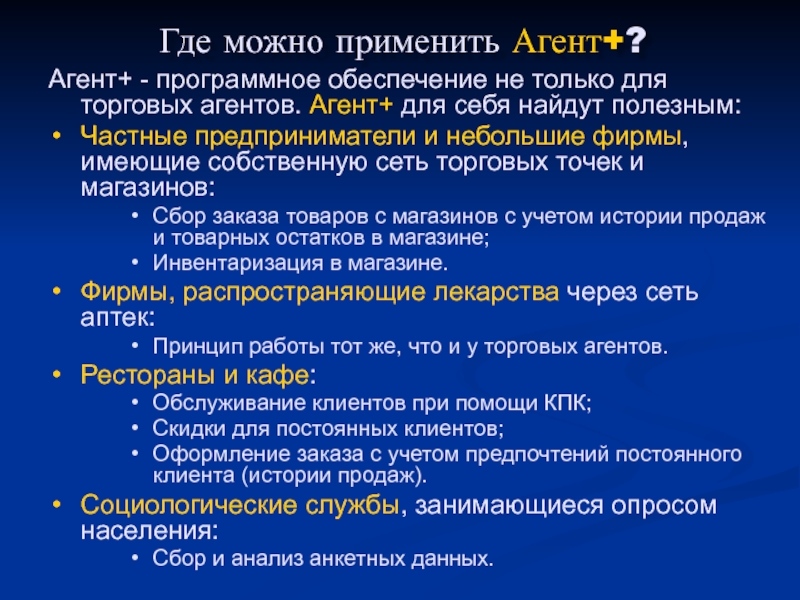 Где можно применить Агент+?

Агент+ - программное обеспечение не только для торговых агентов. Агент+ для себя найдут полезным:

• Частные предприниматели и небольшие фирмы, имеющие собственную сеть торговых точек и магазинов:
  • Сбор заказа товаров с магазинов с учетом истории продаж и товарных остатков в магазине;
  • Инвентаризация в магазине.
• Фирмы, распространяющие лекарства через сеть аптек:
  • Принцип работы тот же, что и у торговых агентов.
• Рестораны и кафе:
  • Обслуживание клиентов при помощи КПК;
  • Скидки для постоянных клиентов;
  • Оформление заказа с учетом предпочтений постоянного клиента (истории продаж).
• Социологические службы, занимающиеся опросом населения:
  • Сбор и анализ анкетных данных.